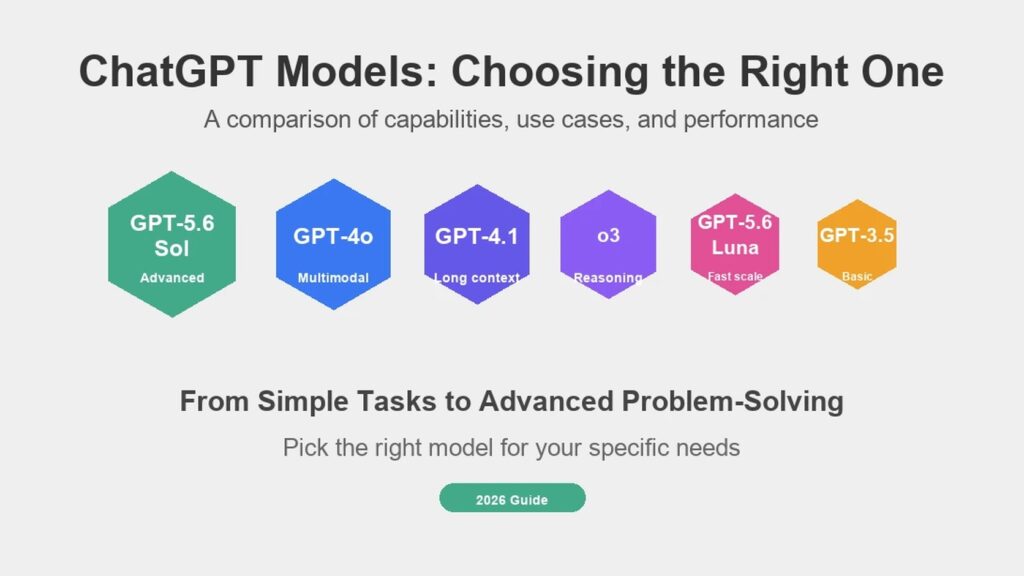 ChatGPT Models: Choosing the Right One

A comparison of capabilities, use cases, and performance

GPT-5.6 Sol
Advanced

GPT-4o
Multimodal

GPT-4.1
Long context

o3
Reasoning

GPT-5.6 Luna
Fast scale

GPT-3.5
Basic

From Simple Tasks to Advanced Problem-Solving

Pick the right model for your specific needs

2026 Guide